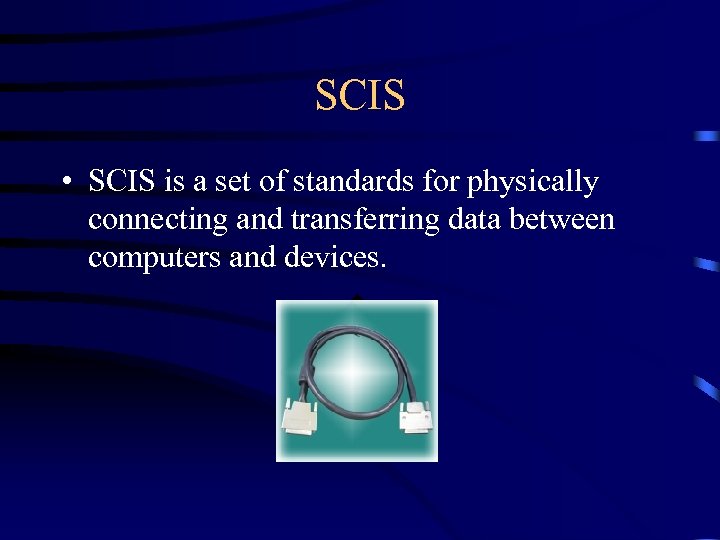 SCIS

• SCIS is a set of standards for physically connecting and transferring data between computers and devices.